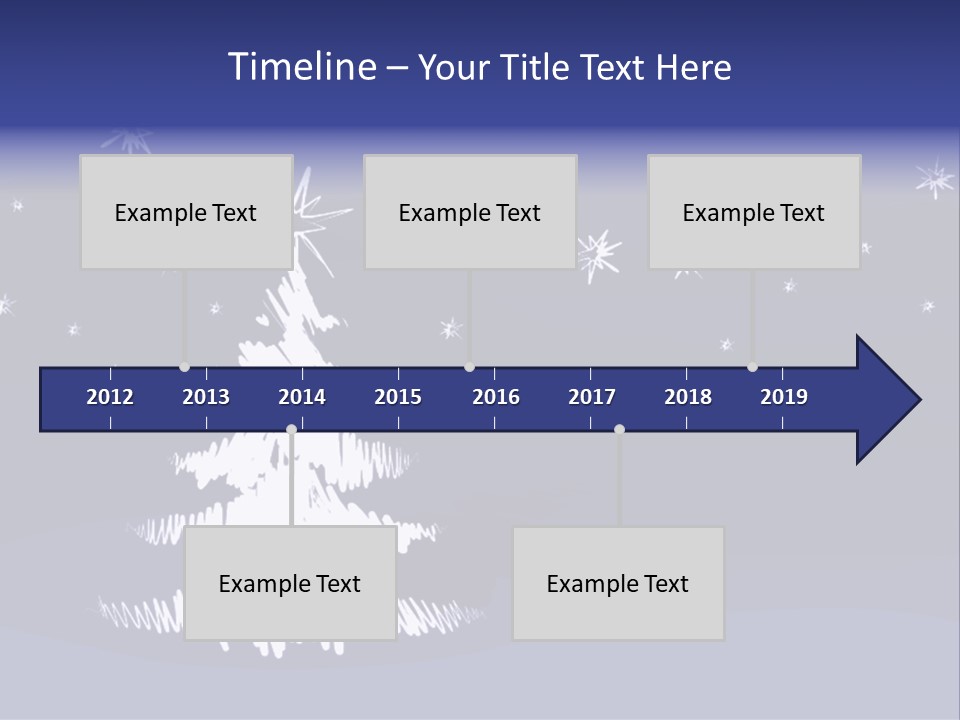 Timeline – Your Title Text Here

Example Text

Example Text

Example Text

2012 2013 2014 2015 2016 2017 2018 2019

Example Text

Example Text